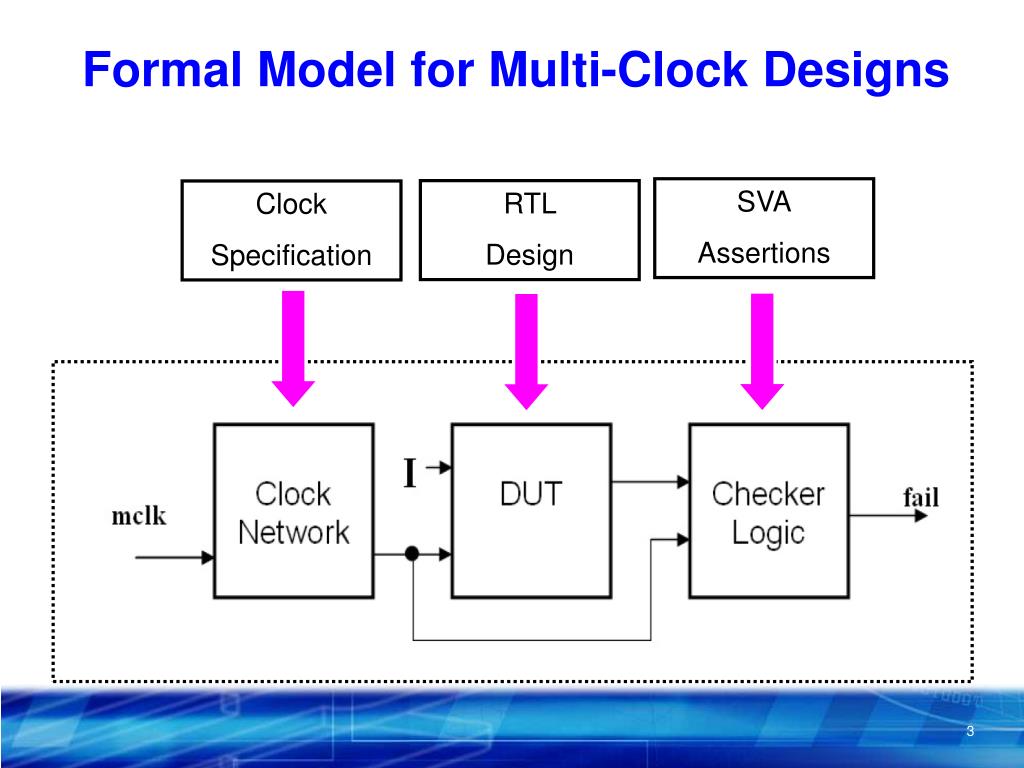 Formal Model for Multi-Clock Designs

Clock Specification

RTL Design

SVA Assertions

mclk

Clock Network

I

DUT

Checker Logic

fail

3